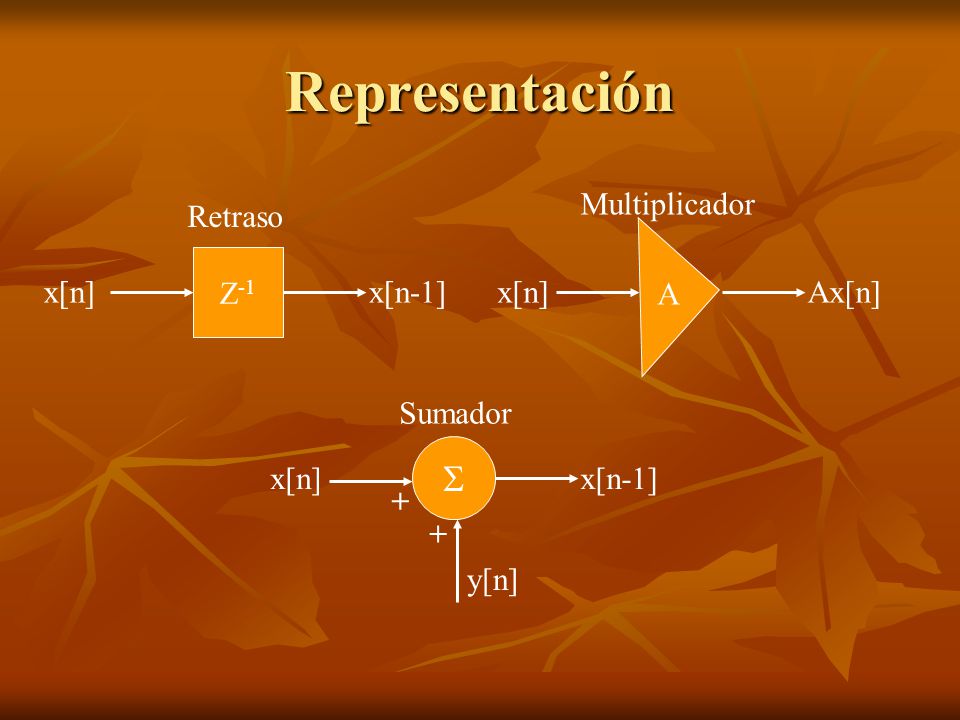 Representación

Retraso

x[n] $Z^{-1}$ x[n-1]

Multiplicador

x[n] A Ax[n]

Sumador

x[n] + $\Sigma$ x[n-1]

+

y[n]